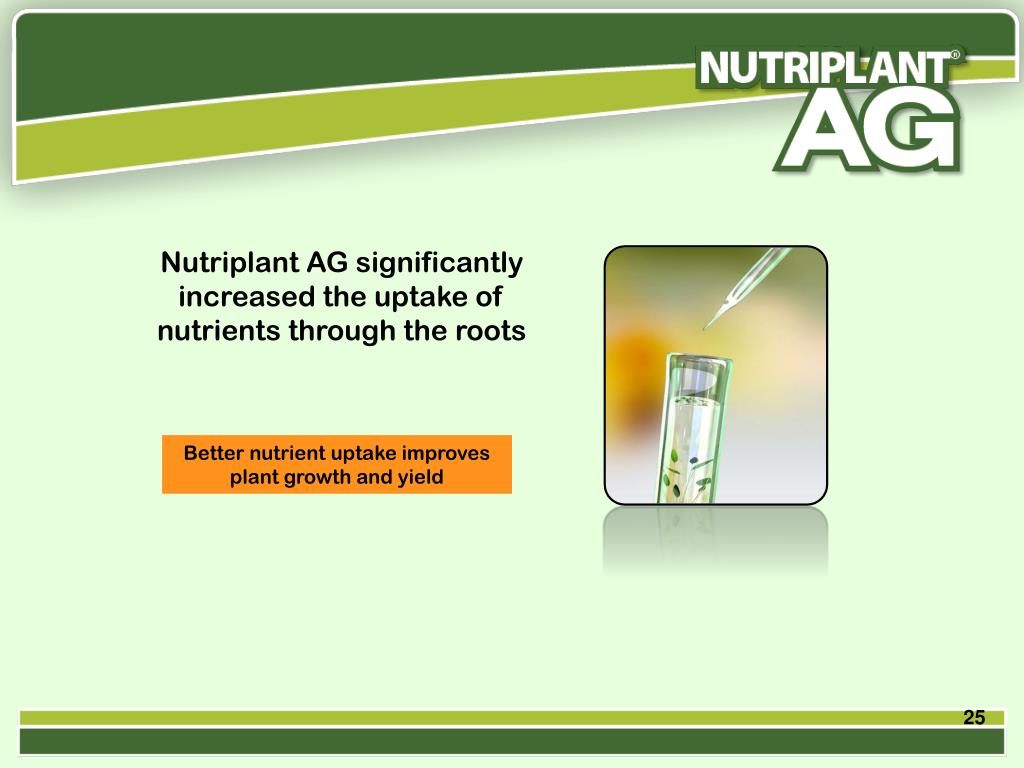 NUTRIPLANT®
AG

Nutriplant AG significantly increased the uptake of nutrients through the roots

Better nutrient uptake improves plant growth and yield

25